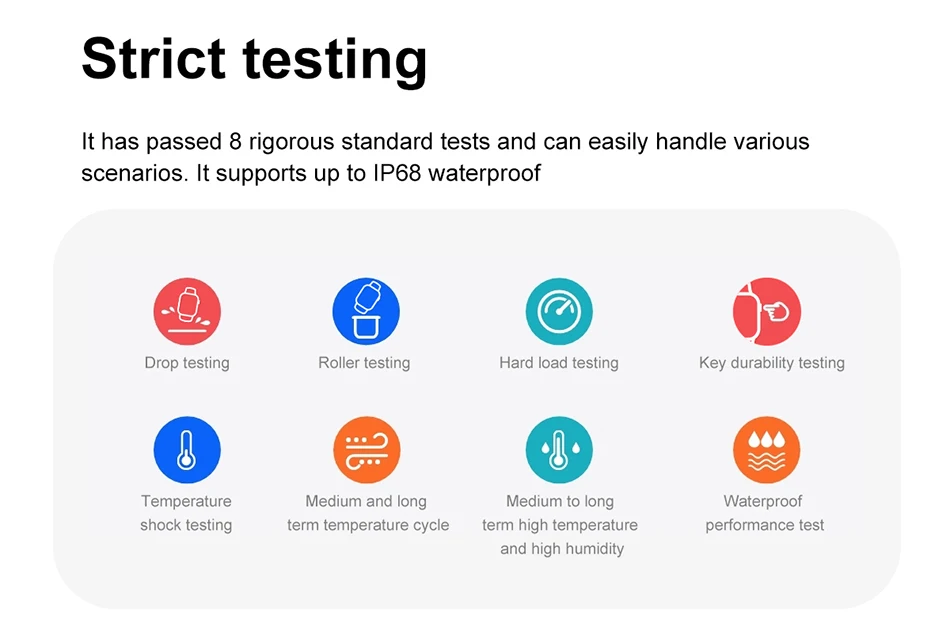 Strict testing

It has passed 8 rigorous standard tests and can easily handle various scenarios. It supports up to IP68 waterproof

Drop testing

Roller testing

Hard load testing

Key durability testing

Temperature shock testing

Medium and long term temperature cycle

Medium to long term high temperature and high humidity

Waterproof performance test